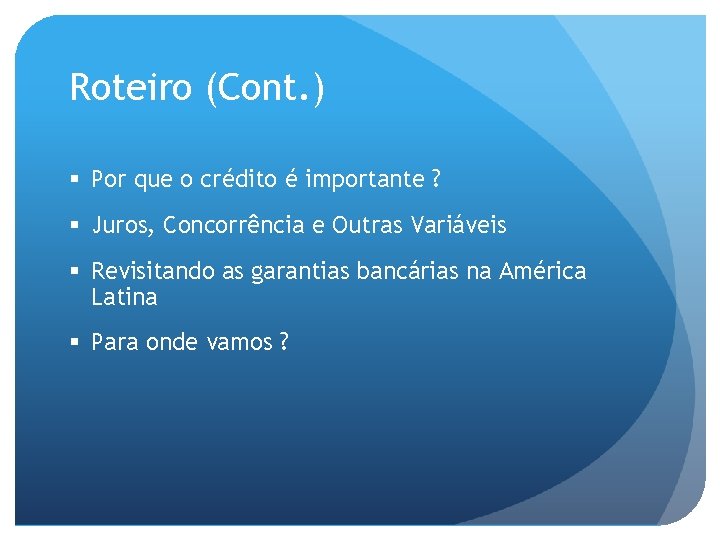 Roteiro (Cont.)

▪ Por que o crédito é importante ?

▪ Juros, Concorrência e Outras Variáveis

▪ Revisitando as garantias bancárias na América Latina

▪ Para onde vamos ?